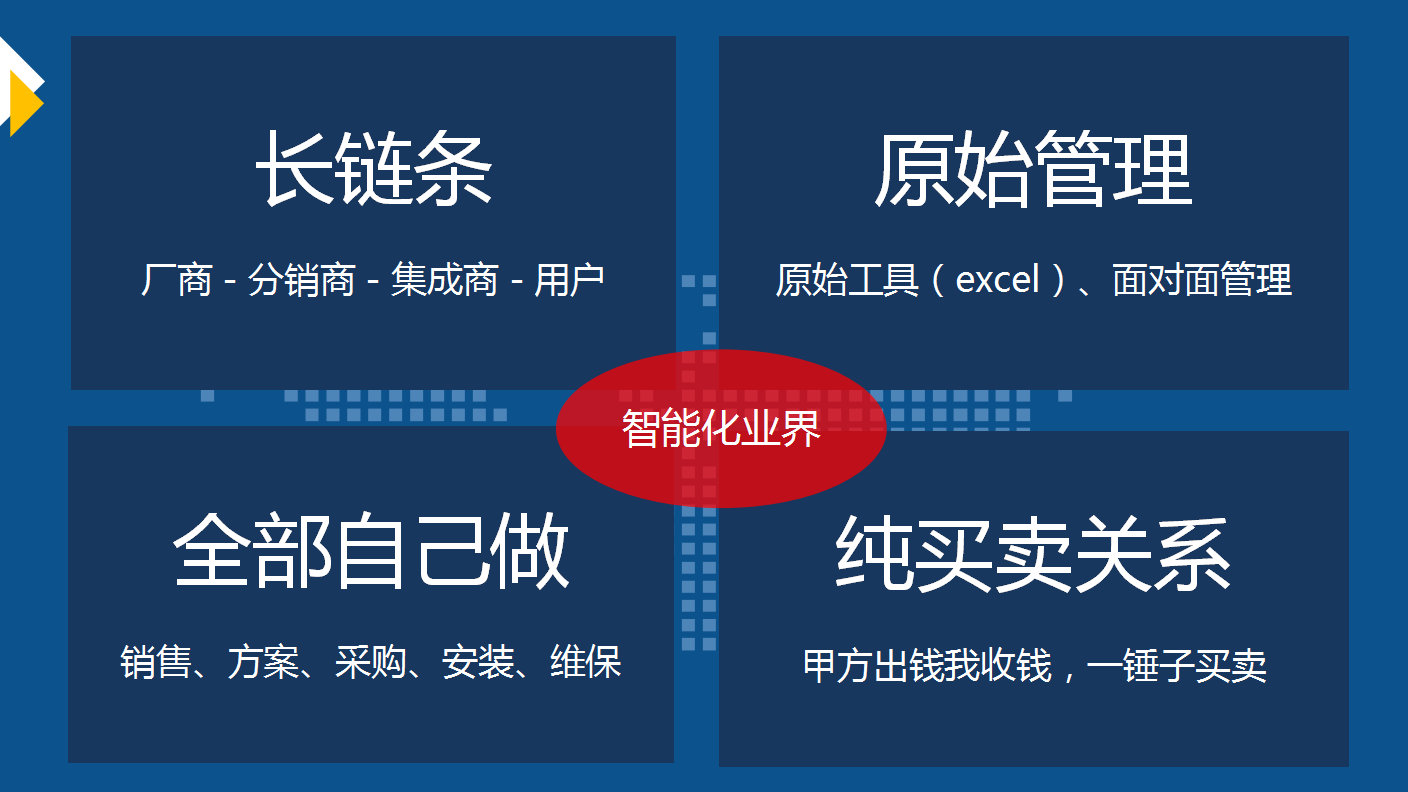 长链条

厂商 - 分销商 - 集成商 - 用户

原始管理

原始工具（excel）、面对面管理

智能化业界

全部自己做

销售、方案、采购、安装、维保

纯买卖关系

甲方出钱我收钱，一锤子买卖